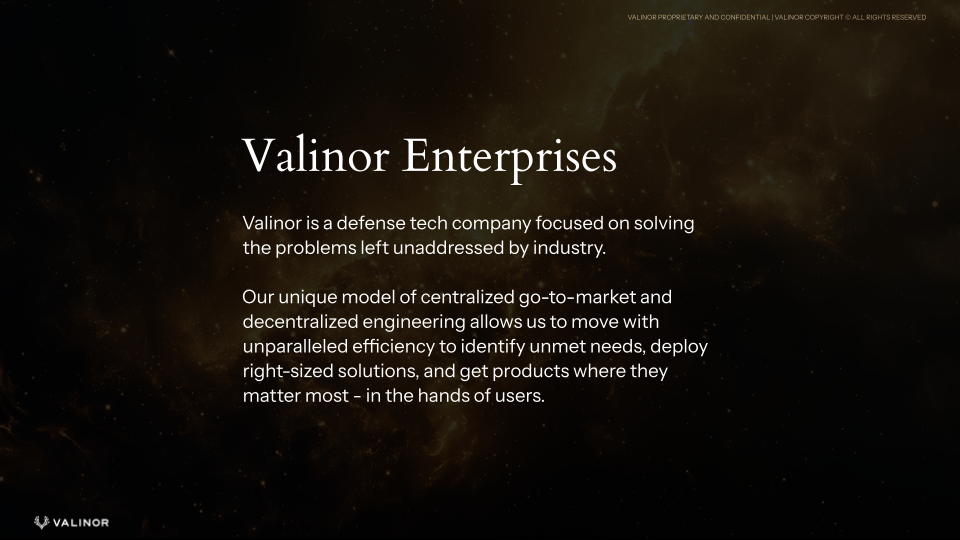 VALINOR PROPRIETARY AND CONFIDENTIAL | VALINOR COPYRIGHT © ALL RIGHTS RESERVED

Valinor Enterprises

Valinor is a defense tech company focused on solving the problems left unaddressed by industry.

Our unique model of centralized go-to-market and decentralized engineering allows us to move with unparalleled efficiency to identify unmet needs, deploy right-sized solutions, and get products where they matter most - in the hands of users.

VALINOR